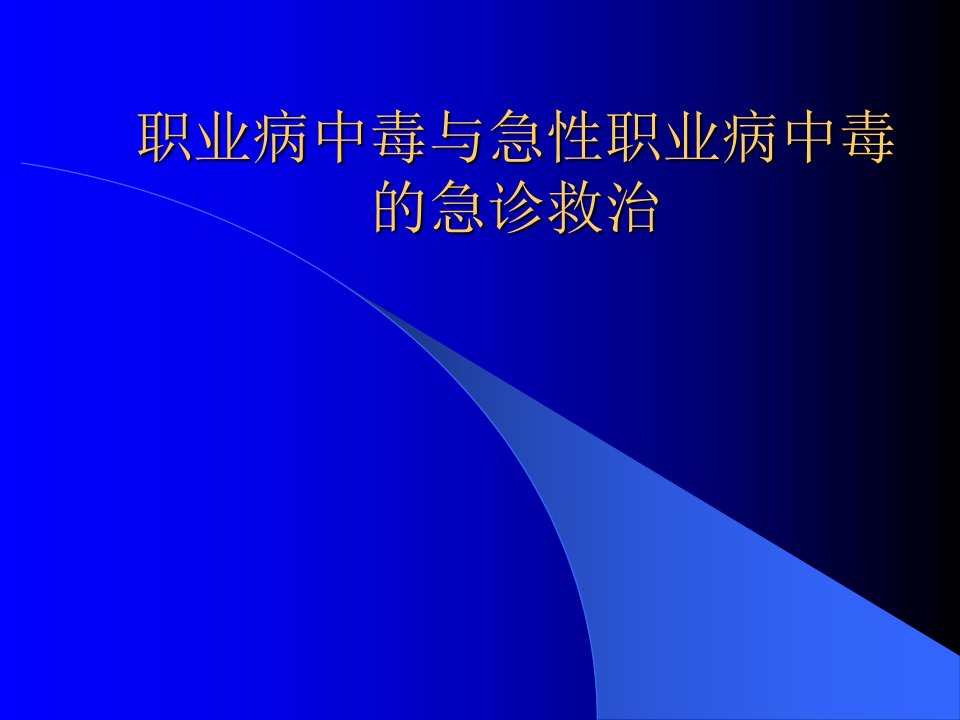 职业病中毒与急性职业病中毒的急诊救治